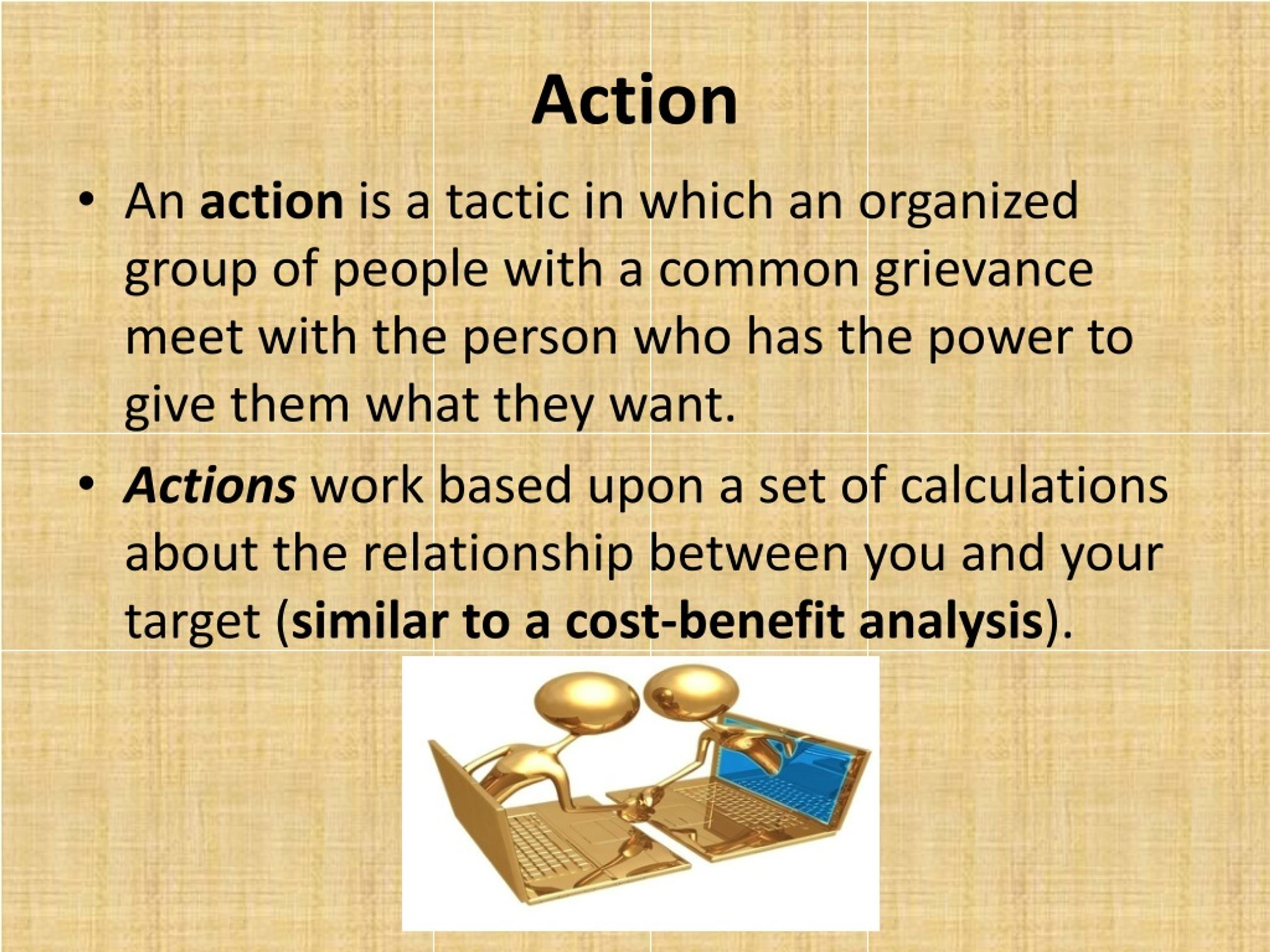 Action

• An action is a tactic in which an organized group of people with a common grievance meet with the person who has the power to give them what they want.

• Actions work based upon a set of calculations about the relationship between you and your target (similar to a cost-benefit analysis).